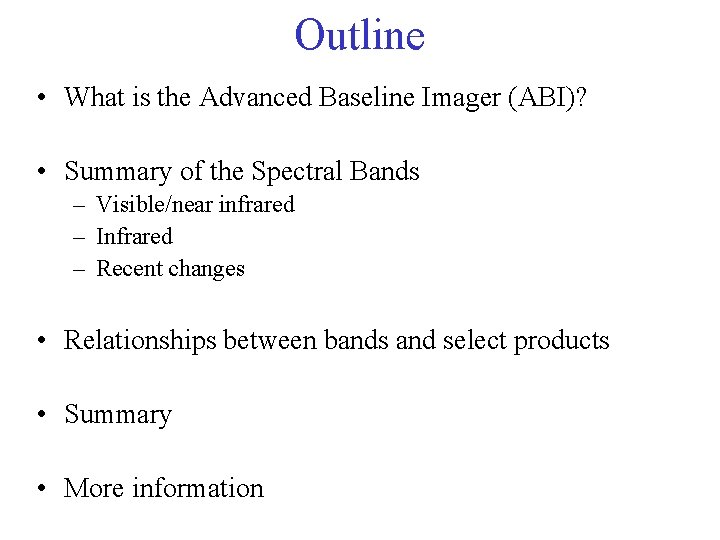 Outline

• What is the Advanced Baseline Imager (ABI)?

• Summary of the Spectral Bands
– Visible/near infrared
– Infrared
– Recent changes

• Relationships between bands and select products

• Summary

• More information